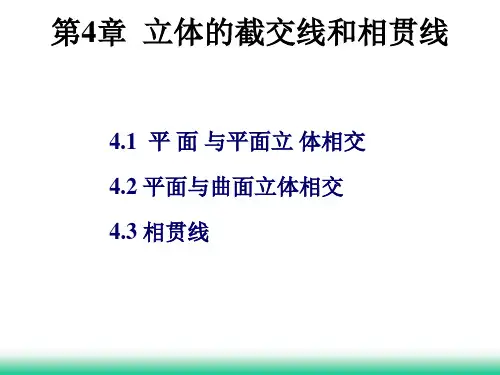 第4章 立体的截交线和相贯线

4.1 平 面 与平面立 体相交

4.2 平面与曲面立体相交

4.3 相贯线